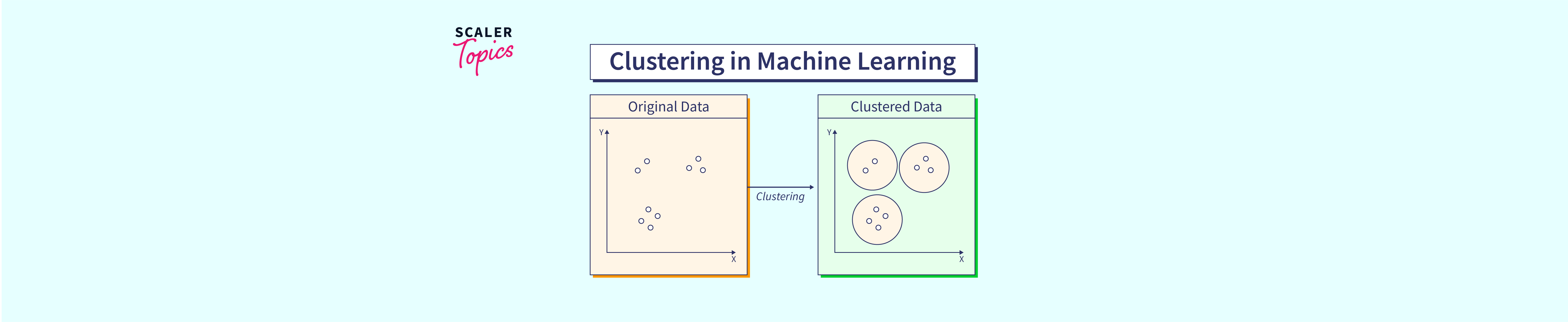 SCALER Topics

Clustering in Machine Learning

Original Data

Y

X

Clustering

Clustered Data

Y

X